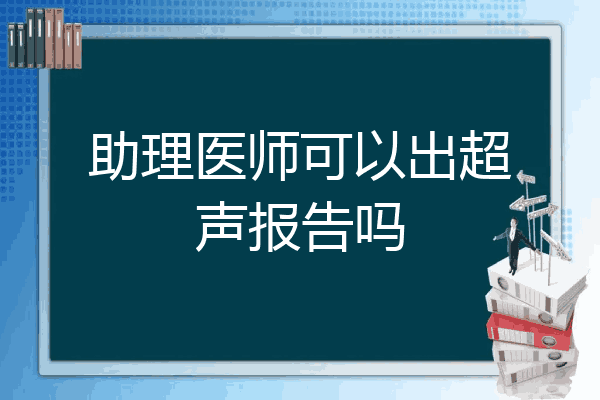 助理医师可以出超声报告吗